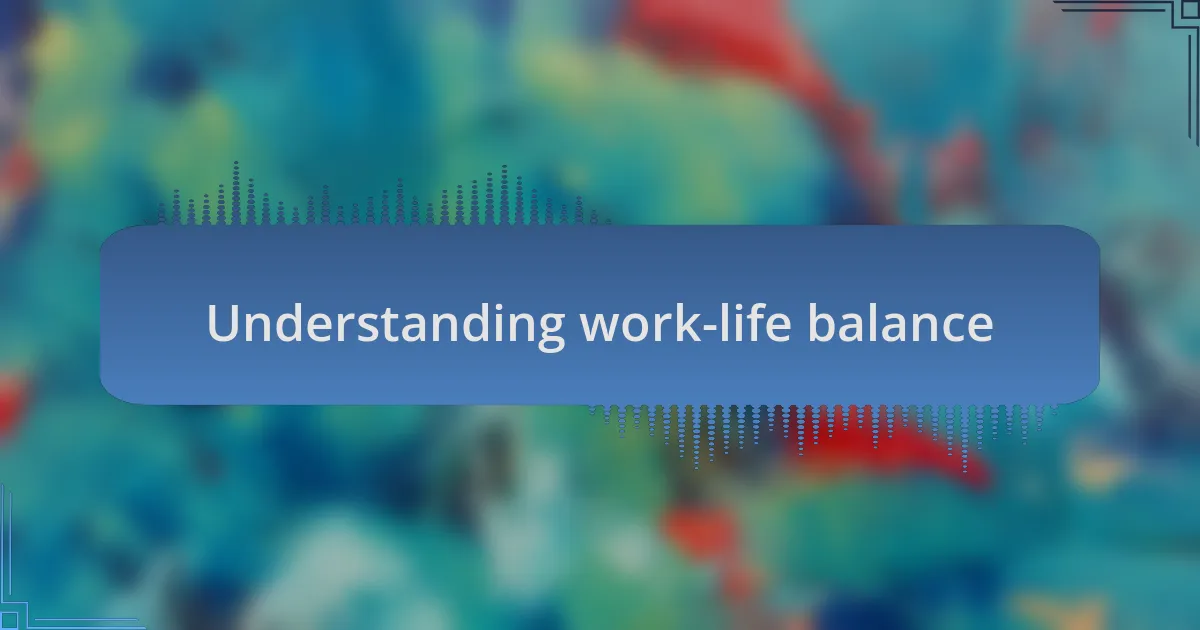 Understanding work-life balance